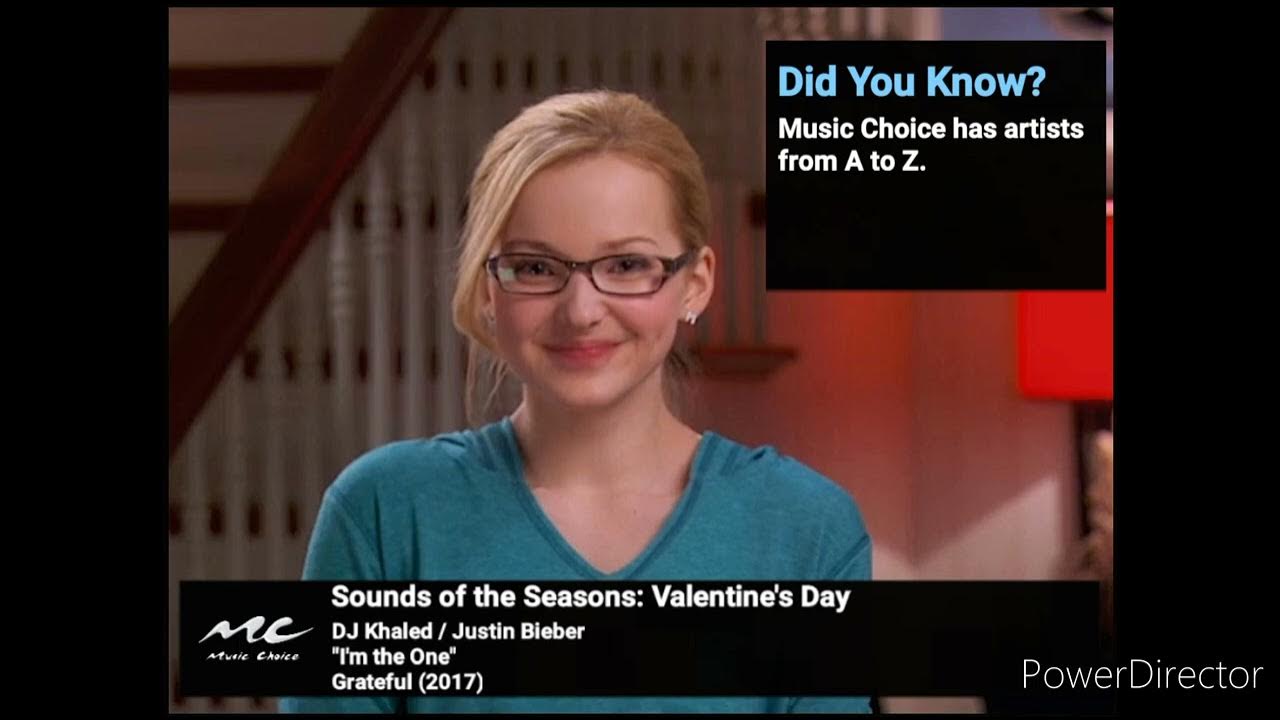 Did You Know?
Music Choice has artists from A to Z.

MC
Music Choice

Sounds of the Seasons: Valentine's Day
DJ Khaled / Justin Bieber
"I'm the One"
Grateful (2017)

PowerDirector